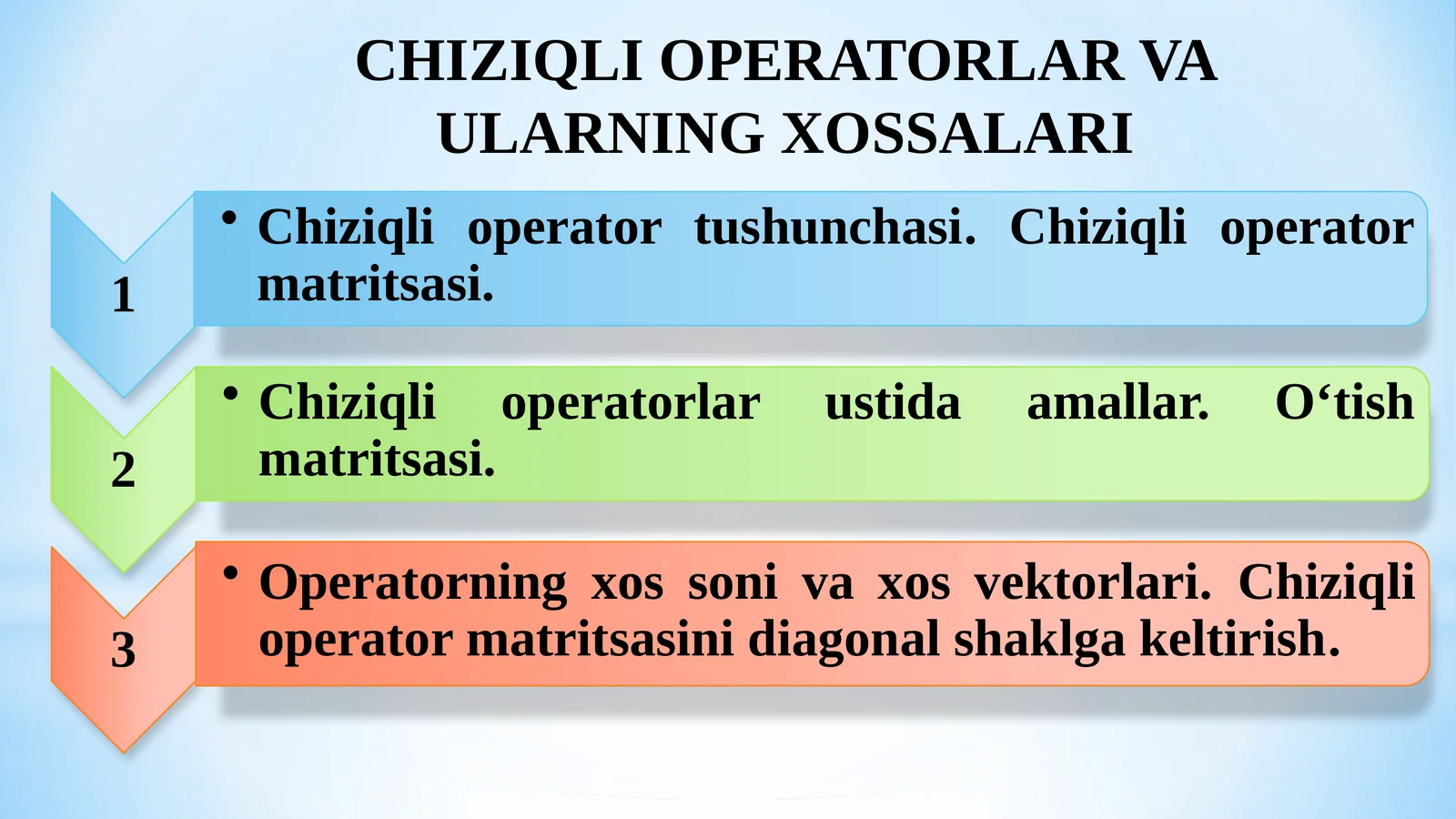 CHIZIQLI OPERATORLAR VA ULARNING XOSSALARI

1

• Chiziqli operator tushunchasi. Chiziqli operator matritsasi.

2

• Chiziqli operatorlar ustida amallar. O‘tish matritsasi.

3

• Operatorning xos soni va xos vektorlari. Chiziqli operator matritsasini diagonal shaklga keltirish.